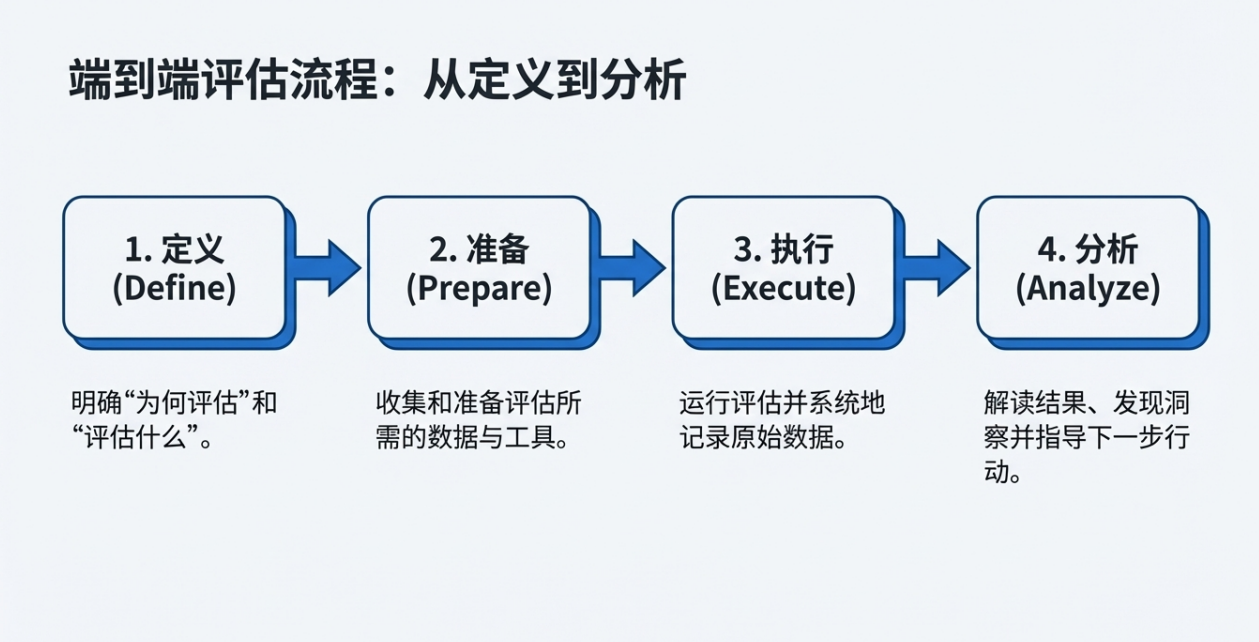 端到端评估流程：从定义到分析

1. 定义 (Define)

2. 准备 (Prepare)

3. 执行 (Execute)

4. 分析 (Analyze)

明确“为何评估”和“评估什么”。

收集和准备评估所需的数据与工具。

运行评估并系统地记录原始数据。

解读结果、发现洞察并指导下一步行动。